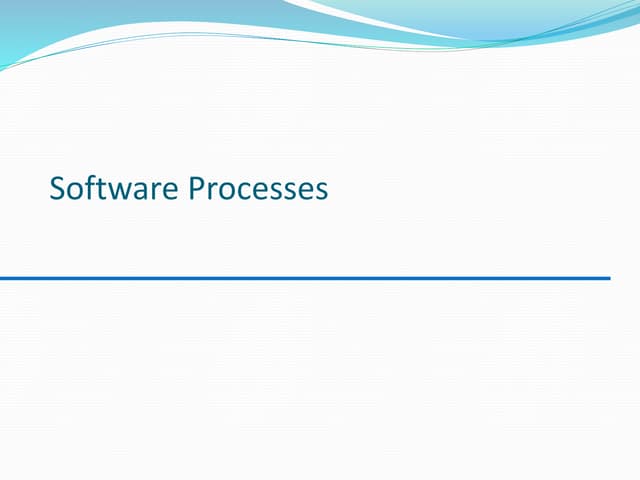 Software Processes